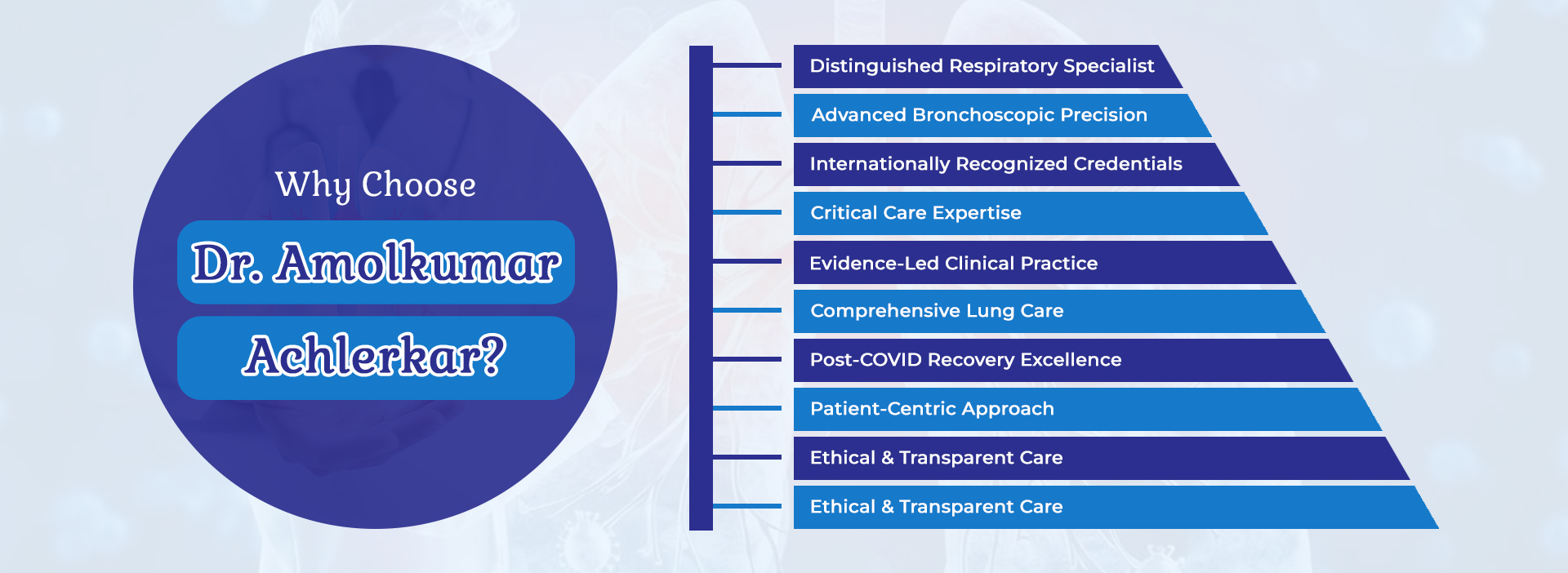 Why Choose

Dr. Amolkumar

Achlerkar?

Distinguished Respiratory Specialist

Advanced Bronchoscopic Precision

Internationally Recognized Credentials

Critical Care Expertise

Evidence-Led Clinical Practice

Comprehensive Lung Care

Post-COVID Recovery Excellence

Patient-Centric Approach

Ethical & Transparent Care

Ethical & Transparent Care